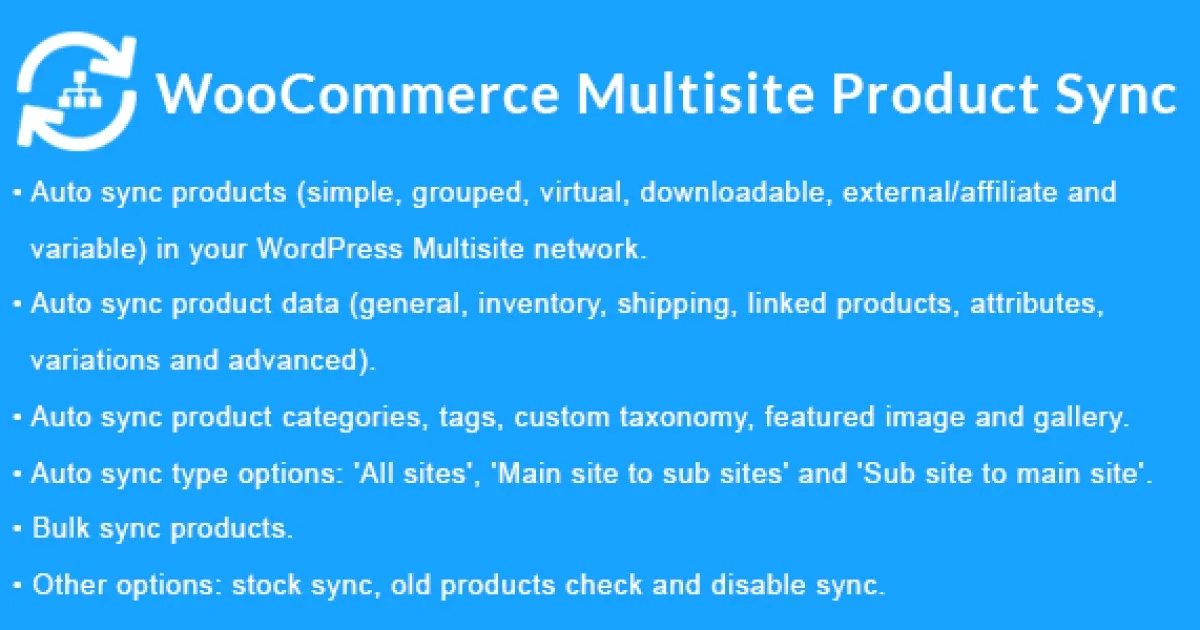 WooCommerce Multisite Product Sync

• Auto sync products (simple, grouped, virtual, downloadable, external/affiliate and variable) in your WordPress Multisite network.

• Auto sync product data (general, inventory, shipping, linked products, attributes, variations and advanced).

• Auto sync product categories, tags, custom taxonomy, featured image and gallery.

• Auto sync type options: 'All sites', 'Main site to sub sites' and 'Sub site to main site'.

• Bulk sync products.

• Other options: stock sync, old products check and disable sync.